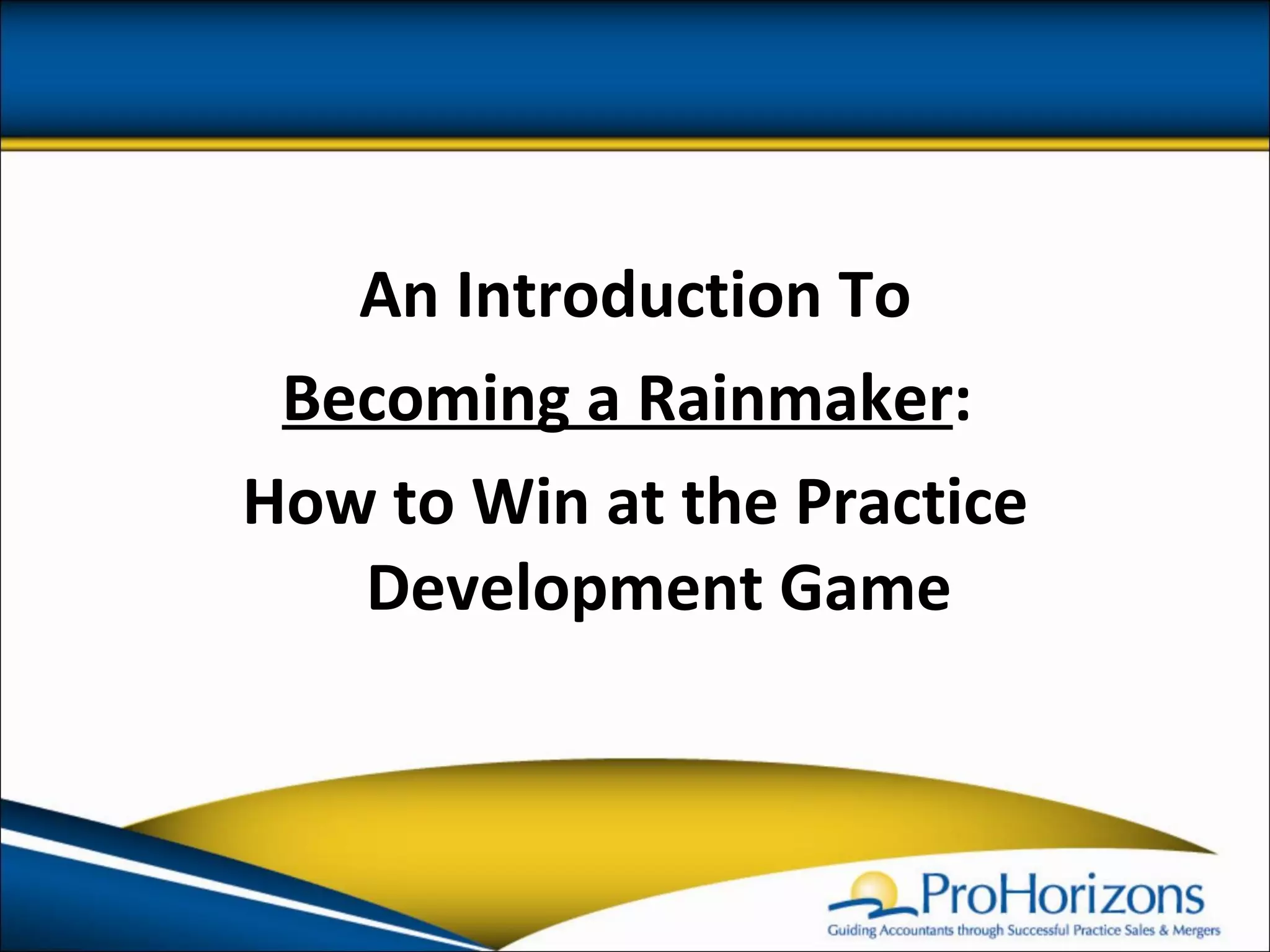 An Introduction To

Becoming a Rainmaker:

How to Win at the Practice Development Game

ProHorizons
Guiding Accountants through Successful Practice Sales & Mergers